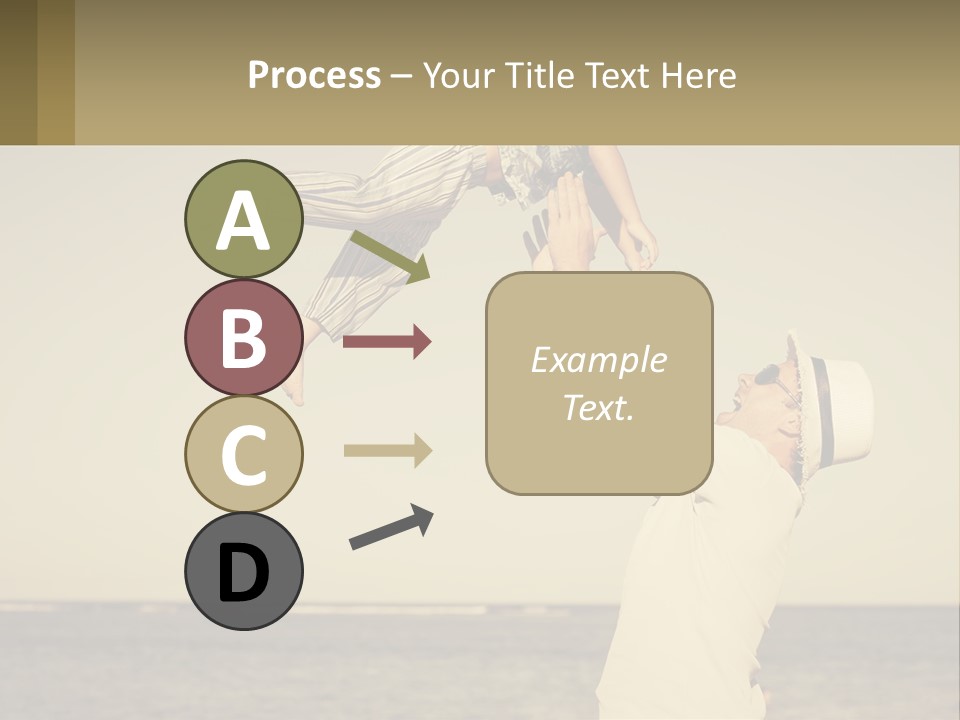 Process – Your Title Text Here

A

B

C

D

Example Text.